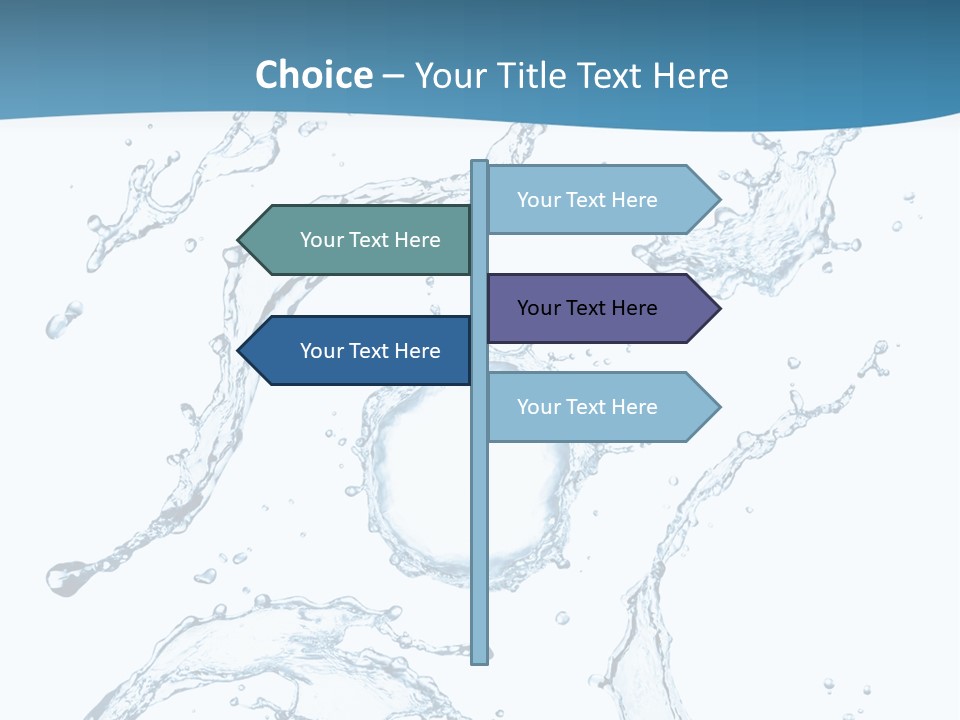 Choice – Your Title Text Here

Your Text Here

Your Text Here

Your Text Here

Your Text Here

Your Text Here